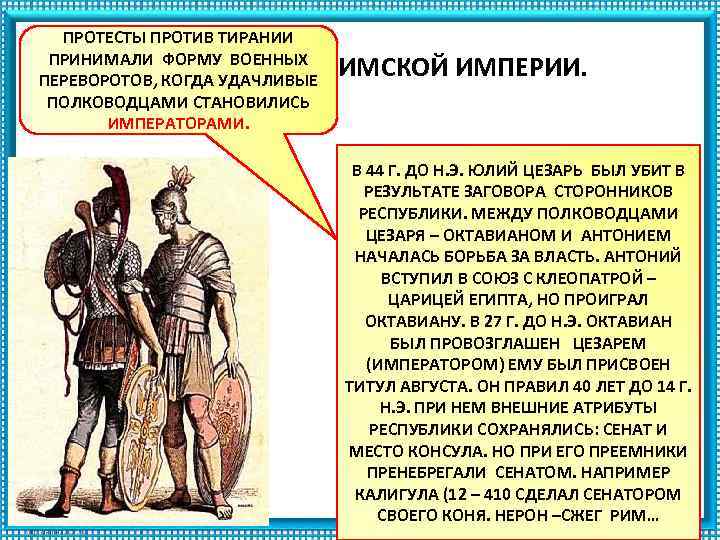 ПРОТЕСТЫ ПРОТИВ ТИРАНИИ ПРИНИМАЛИ ФОРМУ ВОЕННЫХ ПЕРЕВОРОТОВ, КОГДА УДАЧЛИВЫЕ ПОЛКОВОДЦАМИ СТАНОВИЛИСЬ ИМПЕРАТОРАМИ.

ИМСКОЙ ИМПЕРИИ.

В 44 Г. ДО Н.Э. ЮЛИЙ ЦЕЗАРЬ БЫЛ УБИТ В РЕЗУЛЬТАТЕ ЗАГОВОРА СТОРОННИКОВ РЕСПУБЛИКИ. МЕЖДУ ПОЛКОВОДЦАМИ ЦЕЗАРЯ – ОКТАВИАНОМ И АНТОНИЕМ НАЧАЛАСЬ БОРЬБА ЗА ВЛАСТЬ. АНТОНИЙ ВСТУПИЛ В СОЮЗ С КЛЕОПАТРОЙ – ЦАРИЦЕЙ ЕГИПТА, НО ПРОИГРАЛ ОКТАВИАНУ. В 27 Г. ДО Н.Э. ОКТАВИАН БЫЛ ПРОВОЗГЛАШЕН ЦЕЗАРЕМ (ИМПЕРАТОРОМ) ЕМУ БЫЛ ПРИСВОЕН ТИТУЛ АВГУСТА. ОН ПРАВИЛ 40 ЛЕТ ДО 14 Г. Н.Э. ПРИ НЕМ ВНЕШНИЕ АТРИБУТЫ РЕСПУБЛИКИ СОХРАНЯЛИСЬ: СЕНАТ И МЕСТО КОНСУЛА. НО ПРИ ЕГО ПРЕЕМНИКИ ПРЕНЕБРЕГАЛИ СЕНАТОМ. НАПРИМЕР КАЛИГУЛА (12 – 410 СДЕЛАЛ СЕНАТОРОМ СВОЕГО КОНЯ. НЕРОН –СЖЕГ РИМ…